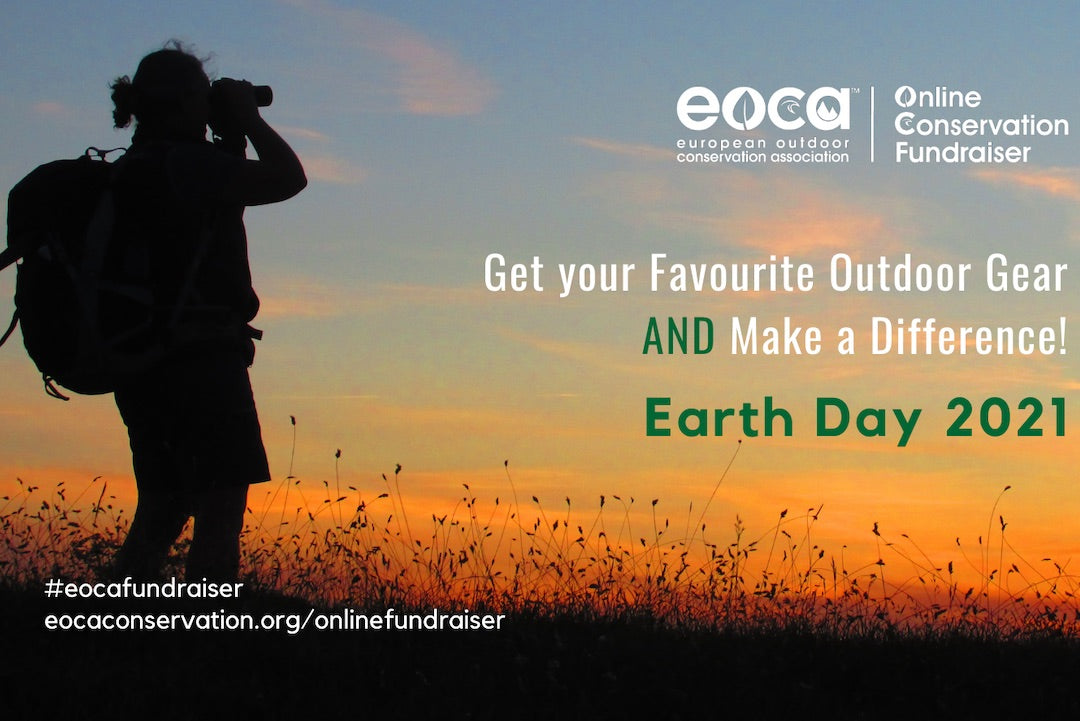 eoca™
european outdoor conservation association

Online Conservation Fundraiser

Get your Favourite Outdoor Gear AND Make a Difference!

Earth Day 2021

#eocafundraiser
eocaconservation.org/onlinefundraiser